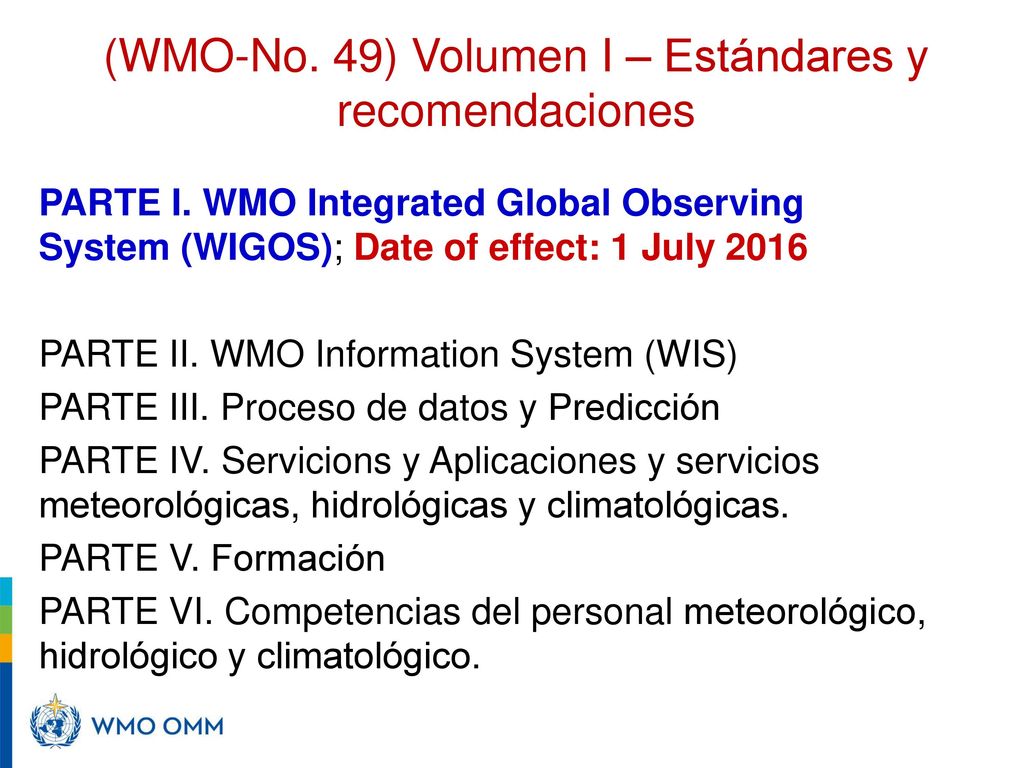 (WMO-No. 49) Volumen I – Estándares y recomendaciones

PARTE I. WMO Integrated Global Observing System (WIGOS); Date of effect: 1 July 2016

PARTE II. WMO Information System (WIS)

PARTE III. Proceso de datos y Predicción

PARTE IV. Servicions y Aplicaciones y servicios meteorológicas, hidrológicas y climatológicas.

PARTE V. Formación

PARTE VI. Competencias del personal meteorológico, hidrológico y climatológico.

WMO OMM